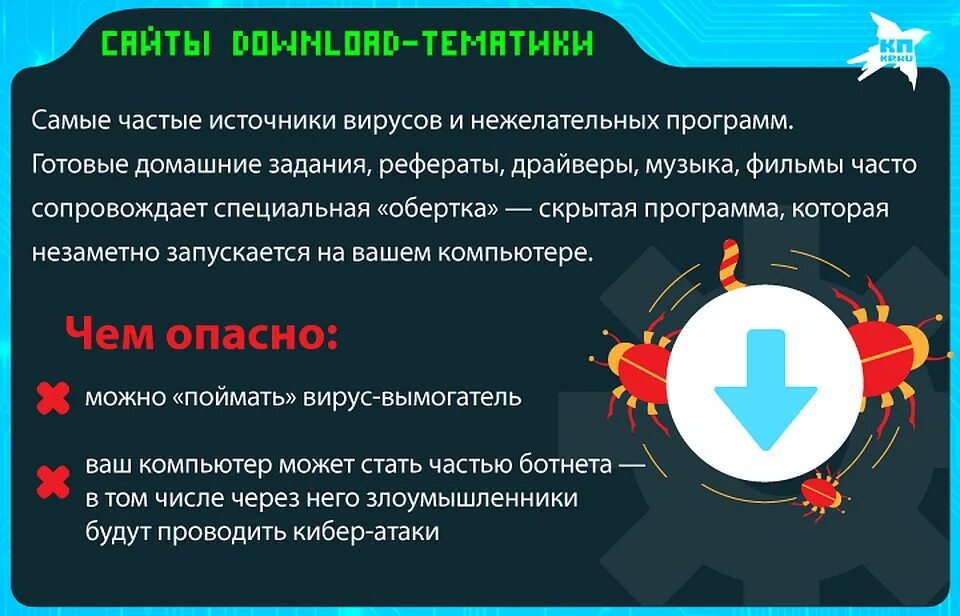 САЙТЫ DOWNLOAD-ТЕМАТИКИ

КП KP.RU

Самые частые источники вирусов и нежелательных программ. Готовые домашние задания, рефераты, драйверы, музыка, фильмы часто сопровождает специальная «обертка» — скрытая программа, которая незаметно запускается на вашем компьютере.

Чем опасно:

можно «поймать» вирус-вымогатель

ваш компьютер может стать частью ботнета — в том числе через него злоумышленники будут проводить кибер-атаки